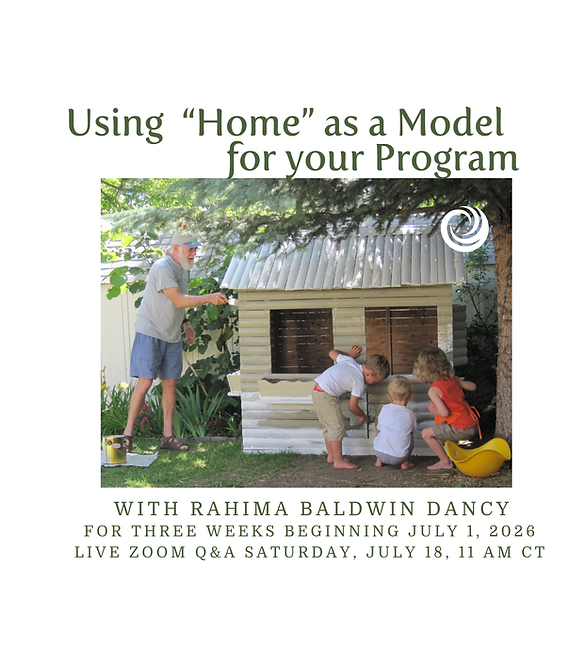 Using "Home" as a Model for your Program

WITH RAHIMA BALDWIN DANCY
FOR THREE WEEKS BEGINNING JULY 1, 2026
LIVE ZOOM Q&A SATURDAY, JULY 18, 11 AM CT